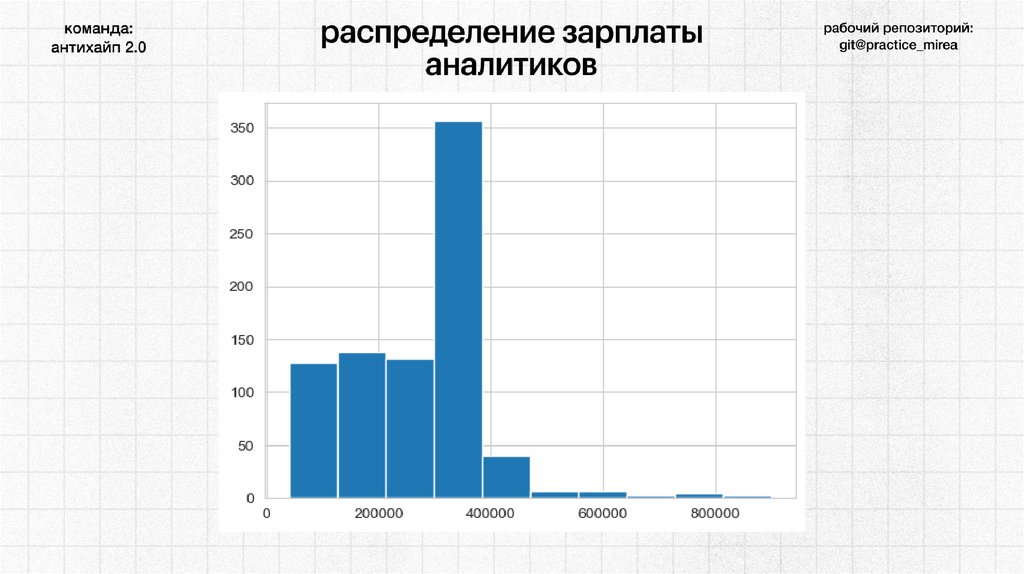 команда:
антихайп 2.0

распределение зарплаты аналитиков

рабочий репозиторий:
git@practice_mirea

350
300
250
200
150
100
50
0

0
200000
400000
600000
800000